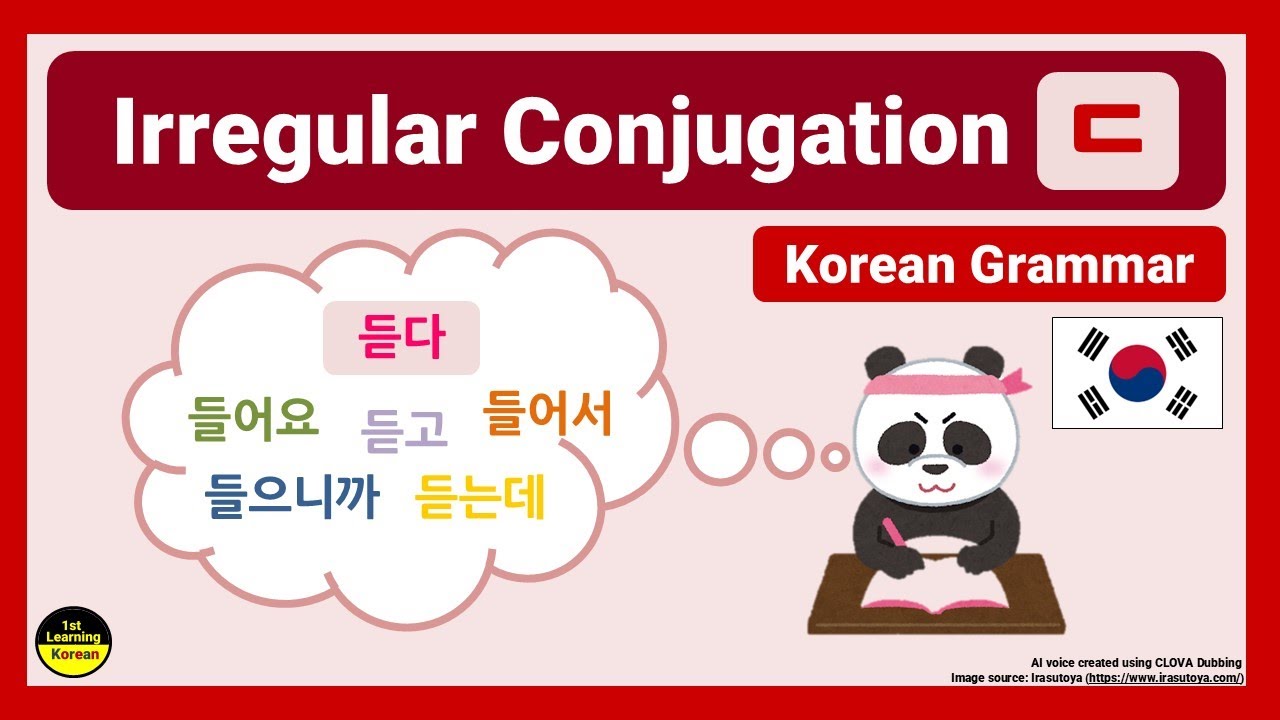 Irregular Conjugation ㄷ

Korean Grammar

듣다

들어요 듣고 들어서

들으니까 듣는데

1st Learning Korean

AI voice created using CLOVA Dubbing
Image source: Irasutoya (https://www.irasutoya.com/)